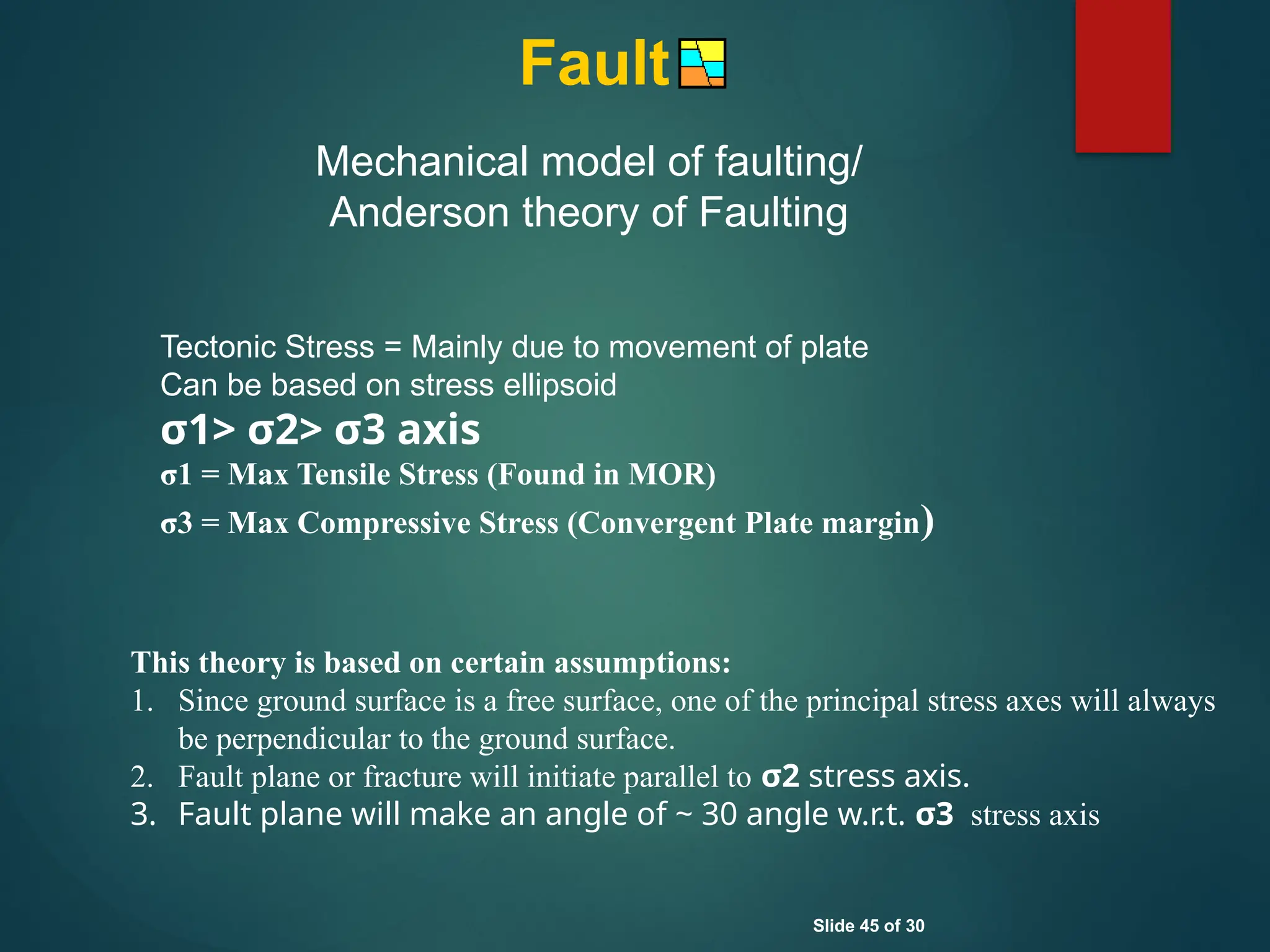 Fault

Mechanical model of faulting/ Anderson theory of Faulting

Tectonic Stress = Mainly due to movement of plate
Can be based on stress ellipsoid
σ1> σ2> σ3 axis
σ1 = Max Tensile Stress (Found in MOR)
σ3 = Max Compressive Stress (Convergent Plate margin)

This theory is based on certain assumptions:
1. Since ground surface is a free surface, one of the principal stress axes will always be perpendicular to the ground surface.
2. Fault plane or fracture will initiate parallel to σ2 stress axis.
3. Fault plane will make an angle of ~ 30 angle w.r.t. σ3 stress axis

Slide 45 of 30